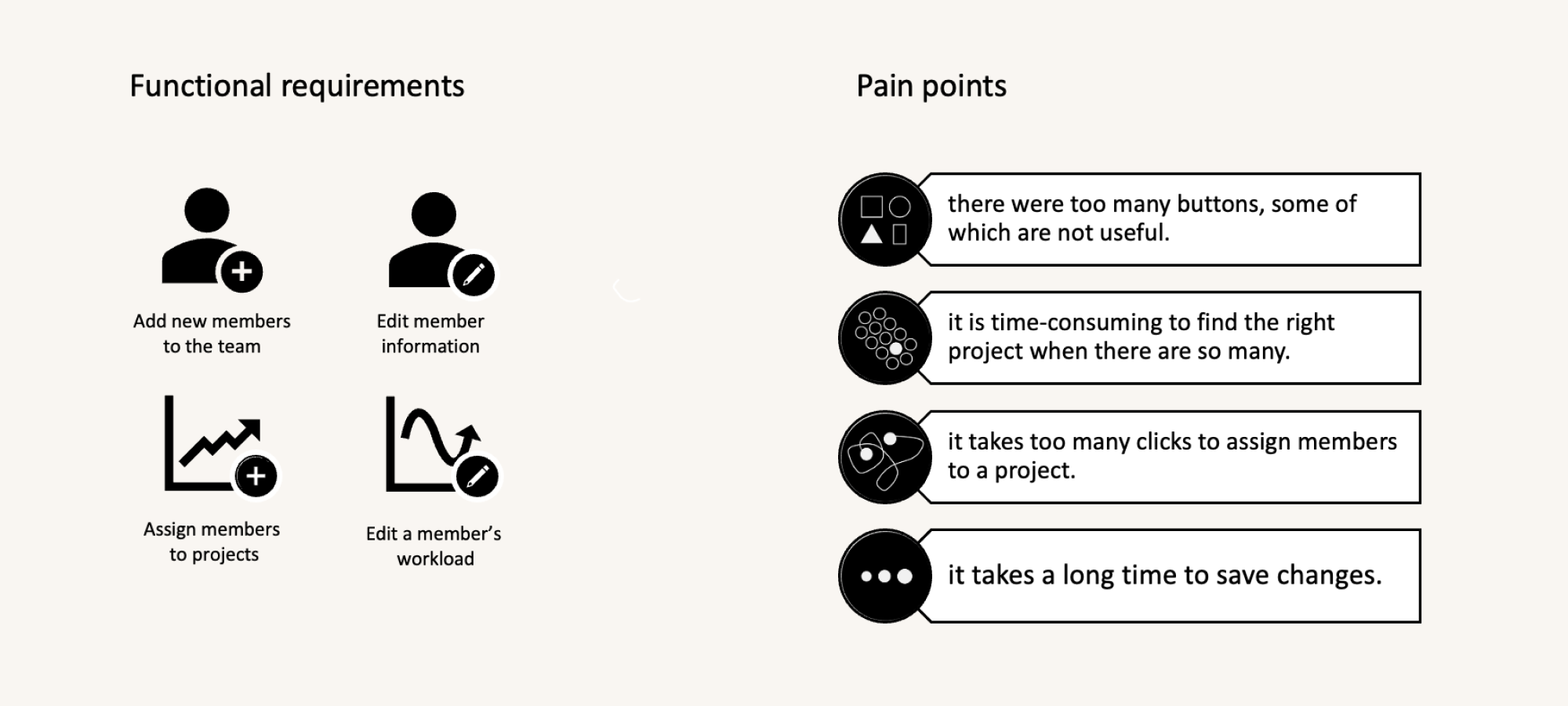 Functional requirements

Add new members to the team

Edit member information

Assign members to projects

Edit a member's workload

Pain points

there were too many buttons, some of which are not useful.

it is time-consuming to find the right project when there are so many.

it takes too many clicks to assign members to a project.

it takes a long time to save changes.